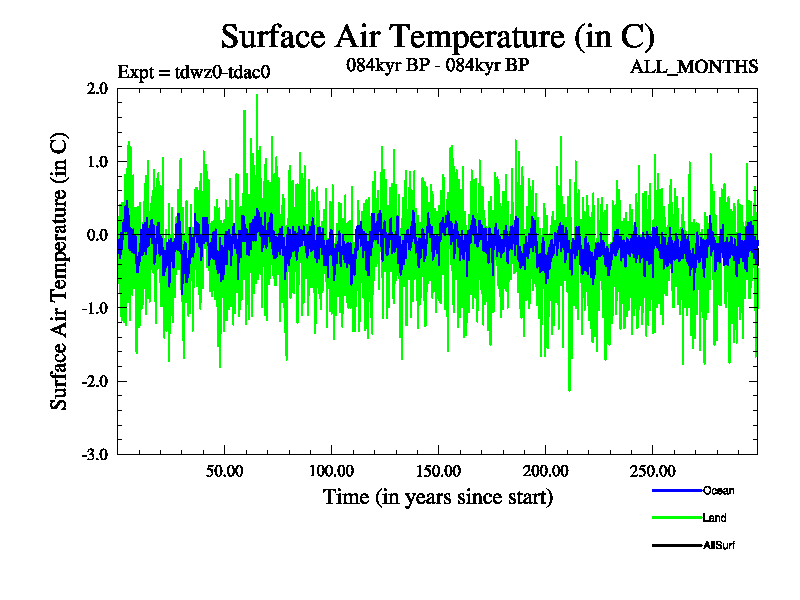 Surface Air Temperature (in C)

Expt = tdwz0-tdac0

084kyr BP - 084kyr BP

ALL_MONTHS

Surface Air Temperature (in C)

2.0
1.0
0.0
-1.0
-2.0
-3.0

50.00
100.00
150.00
200.00
250.00

Time (in years since start)

Ocean
Land
AllSurf